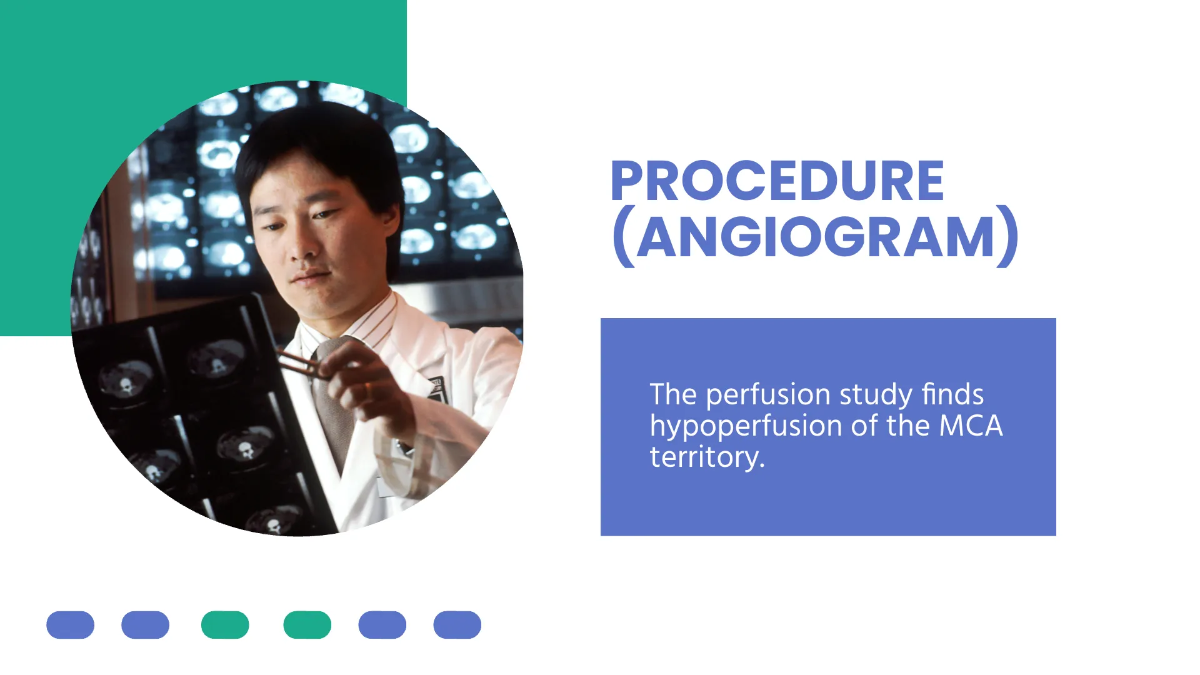 PROCEDURE (ANGIOGRAM)

The perfusion study finds hypoperfusion of the MCA territory.